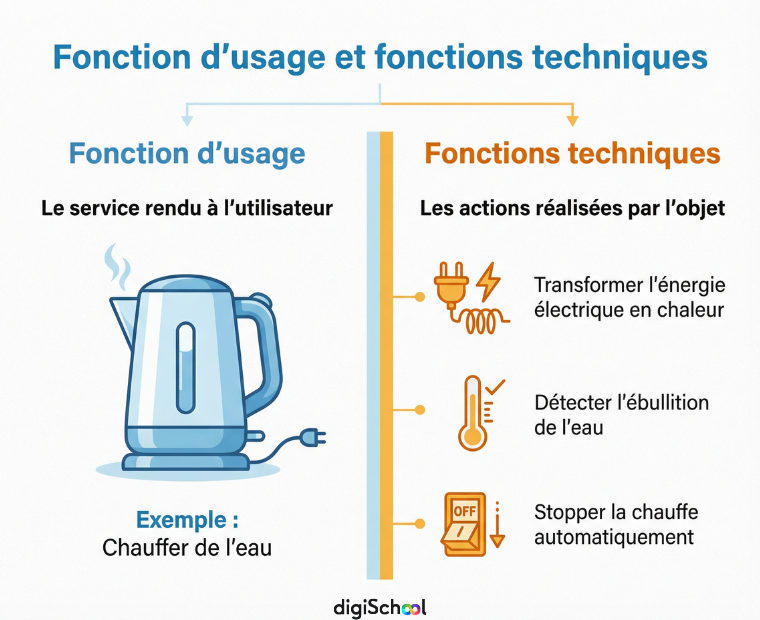 Fonction d’usage et fonctions techniques

Fonction d’usage

Le service rendu à l’utilisateur

Exemple :
Chauffer de l’eau

Fonctions techniques

Les actions réalisées par l’objet

Transformer l’énergie électrique en chaleur

Détecter l’ébullition de l’eau

OFF

Stopper la chauffe automatiquement

digiSchool